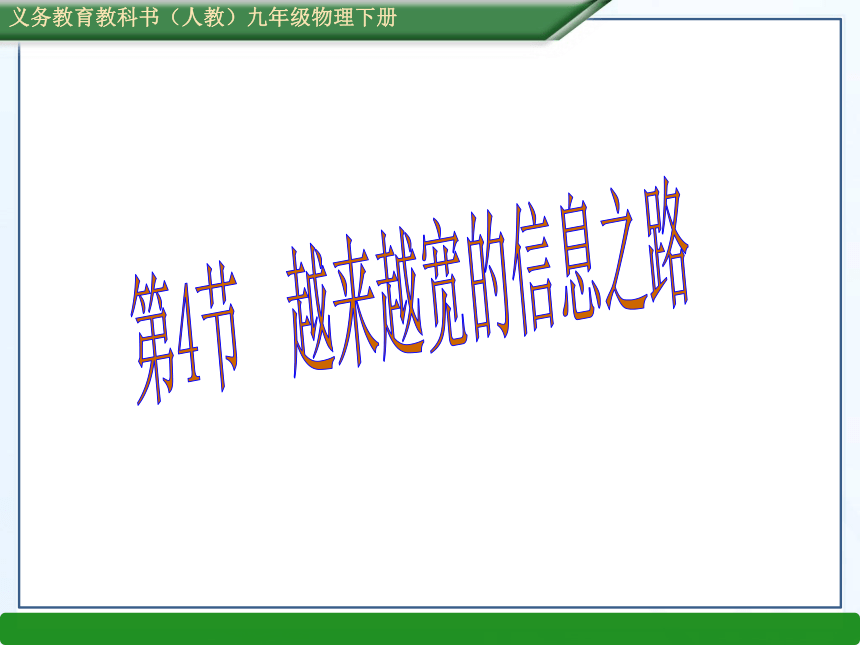 义务教育教科书（人教）九年级物理下册

第4节　越来越宽的信息之路